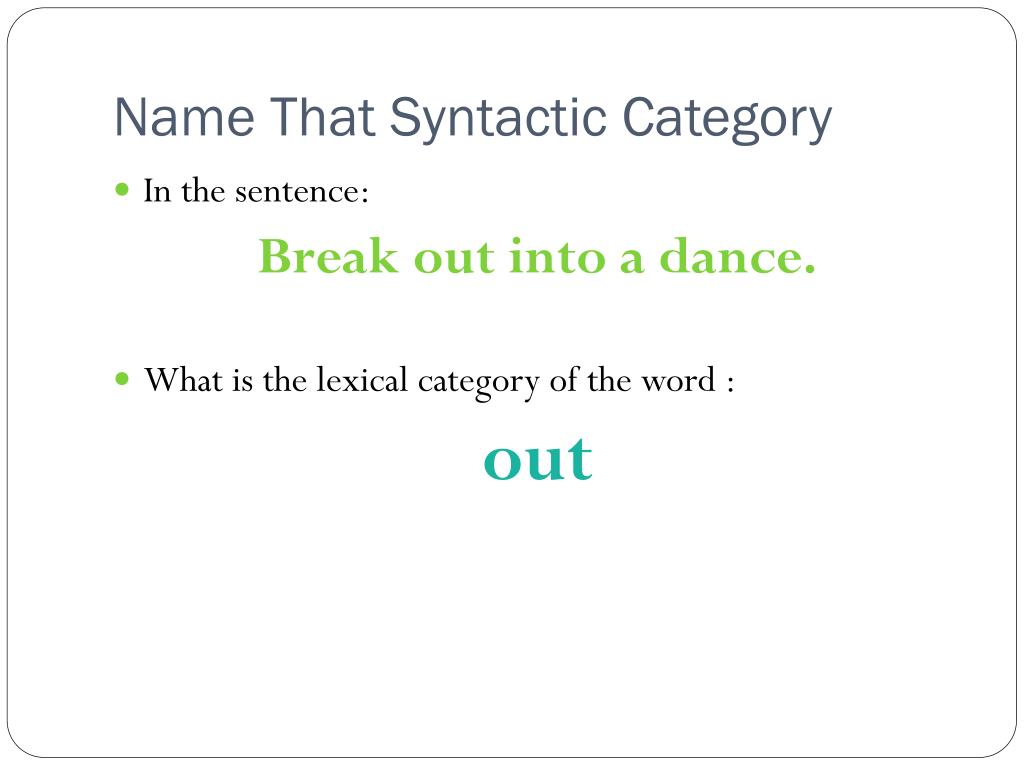 Name That Syntactic Category

In the sentence:

Break out into a dance.

What is the lexical category of the word :

out